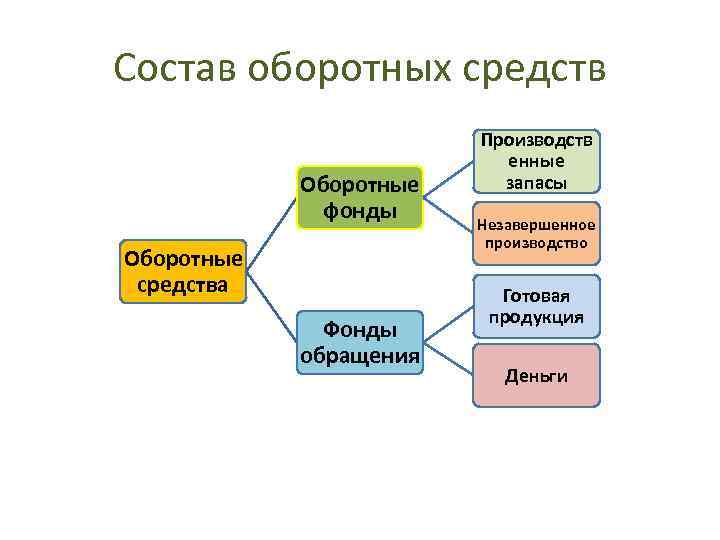 Состав оборотных средств

Оборотные средства

Оборотные фонды

Фонды обращения

Производственные запасы

Незавершенное производство

Готовая продукция

Деньги